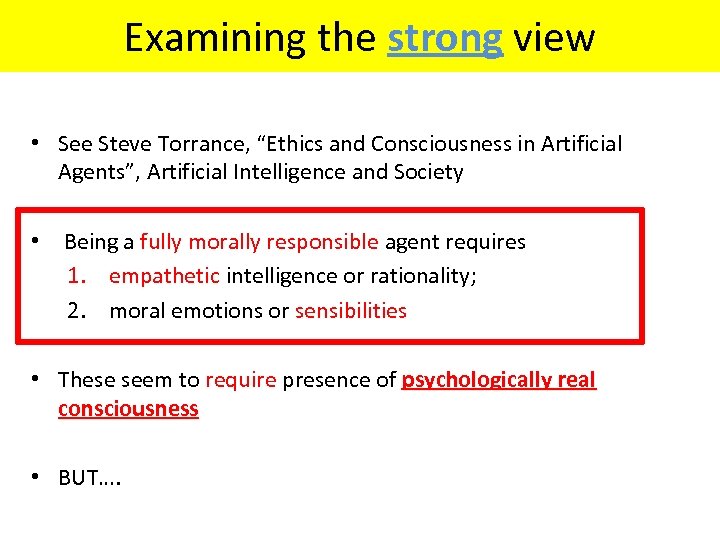 Examining the strong view

• See Steve Torrance, “Ethics and Consciousness in Artificial Agents”, Artificial Intelligence and Society

• Being a fully morally responsible agent requires
1. empathetic intelligence or rationality;
2. moral emotions or sensibilities

• These seem to require presence of psychologically real consciousness

• BUT….